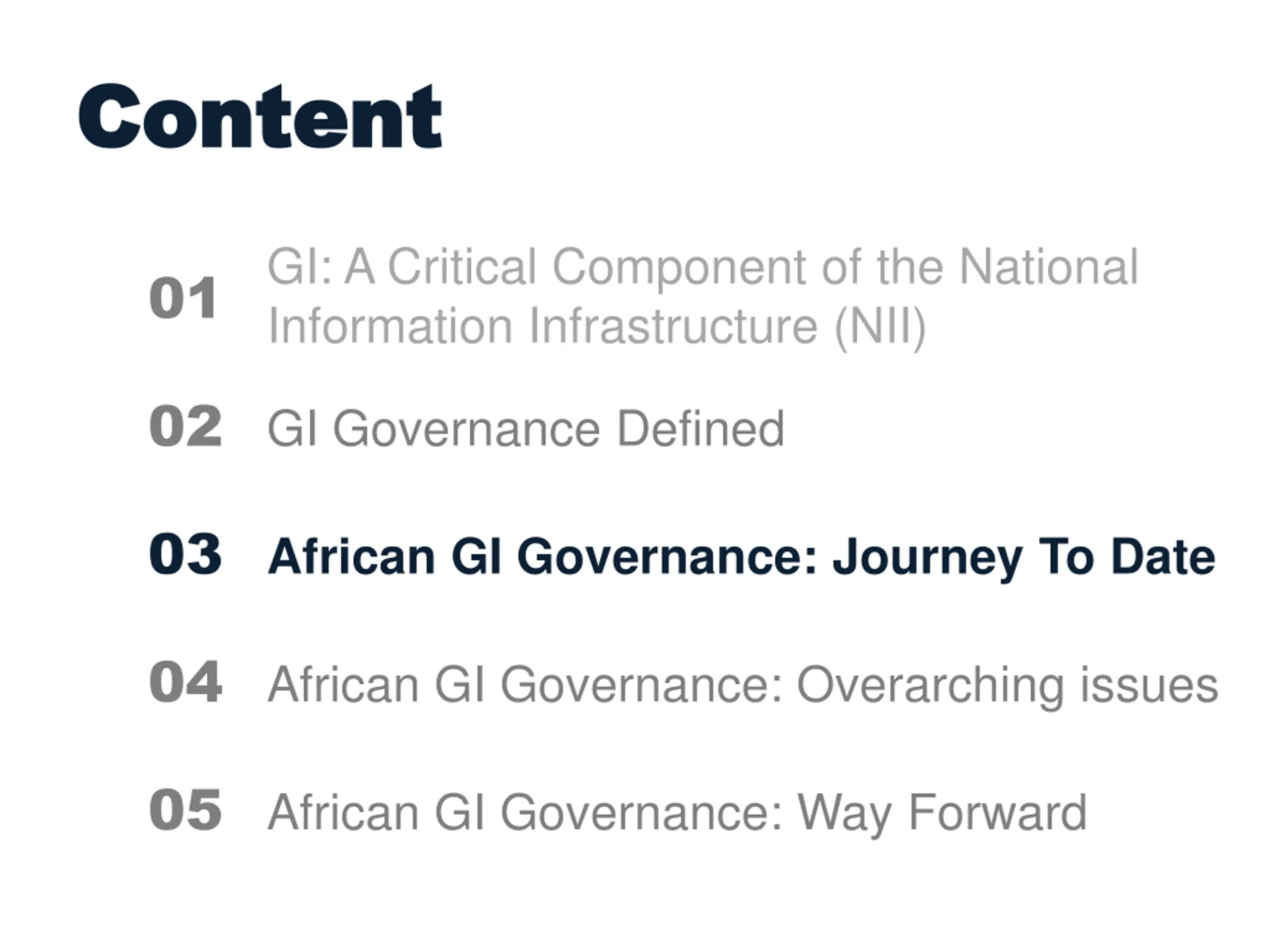 Content

01 GI: A Critical Component of the National Information Infrastructure (NII)

02 GI Governance Defined

03 African GI Governance: Journey To Date

04 African GI Governance: Overarching issues

05 African GI Governance: Way Forward